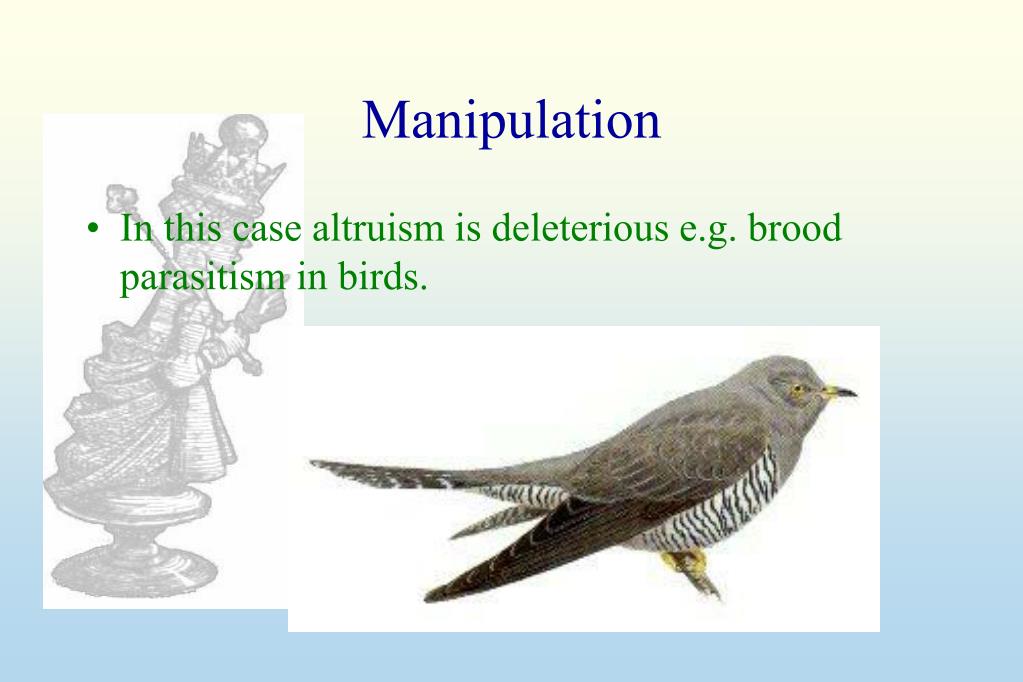 Manipulation

• In this case altruism is deleterious e.g. brood parasitism in birds.